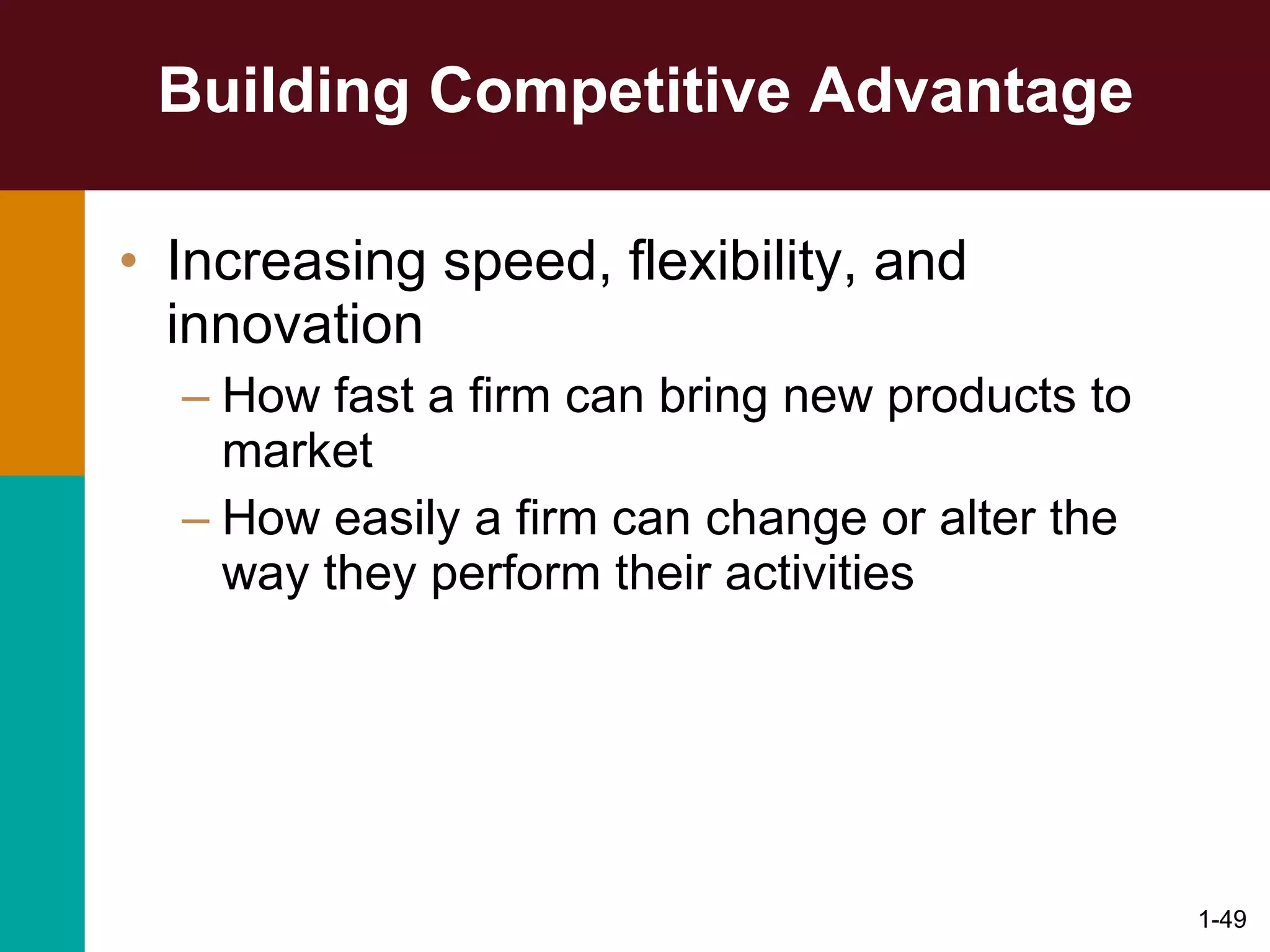 Building Competitive Advantage

• Increasing speed, flexibility, and innovation

– How fast a firm can bring new products to market

– How easily a firm can change or alter the way they perform their activities

1-49